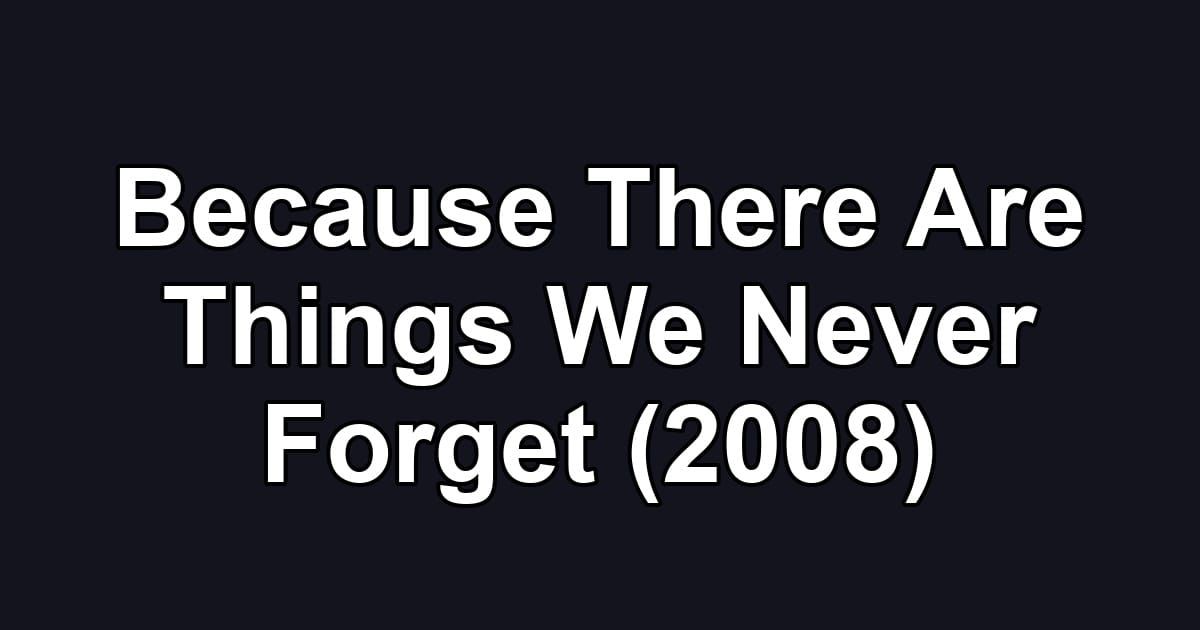 Because There Are Things We Never Forget (2008)